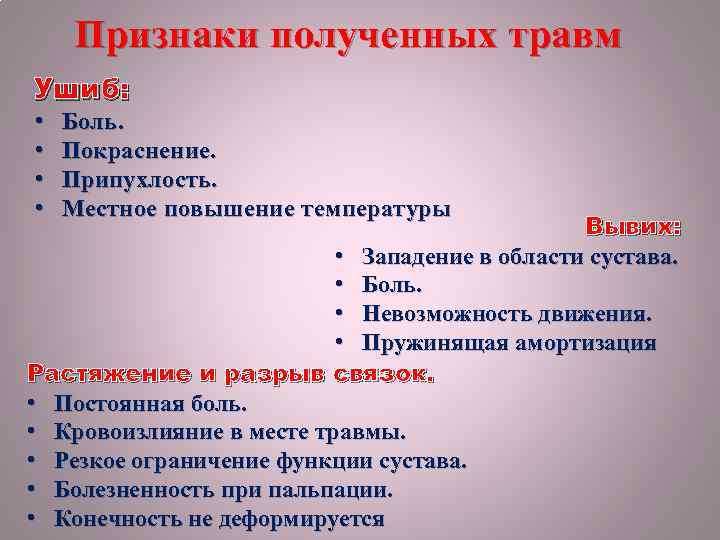 Признаки полученных травм

Ушиб:
• Боль.
• Покраснение.
• Припухлость.
• Местное повышение температуры

Вывих:
• Западение в области сустава.
• Боль.
• Невозможность движения.
• Пружинящая амортизация

Растяжение и разрыв связок.
• Постоянная боль.
• Кровоизлияние в месте травмы.
• Резкое ограничение функции сустава.
• Болезненность при пальпации.
• Конечность не деформируется